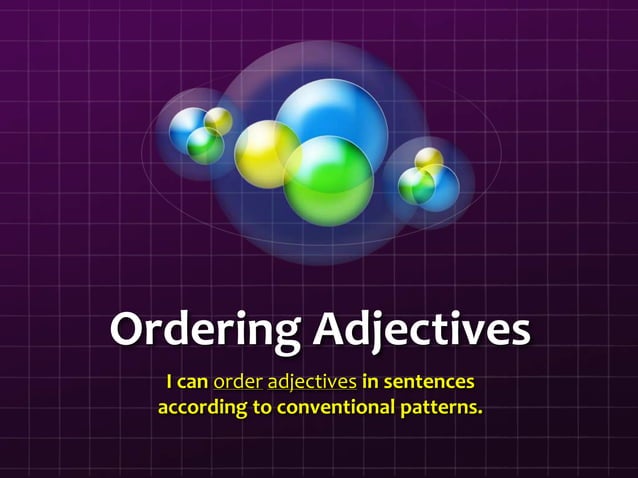 Ordering Adjectives

I can order adjectives in sentences according to conventional patterns.